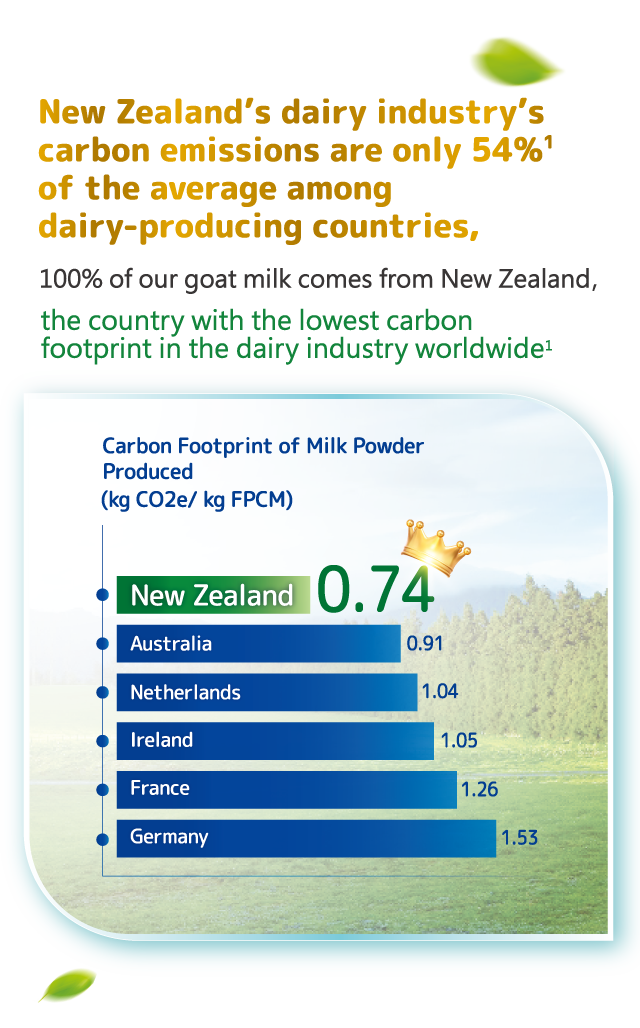 New Zealand's dairy industry's carbon emissions are only 54%$^1$ of the average among dairy-producing countries,

100% of our goat milk comes from New Zealand,

the country with the lowest carbon footprint in the dairy industry worldwide$^1$

Carbon Footprint of Milk Powder Produced (kg CO2e/ kg FPCM)

New Zealand 0.74

Australia 0.91

Netherlands 1.04

Ireland 1.05

France 1.26

Germany 1.53